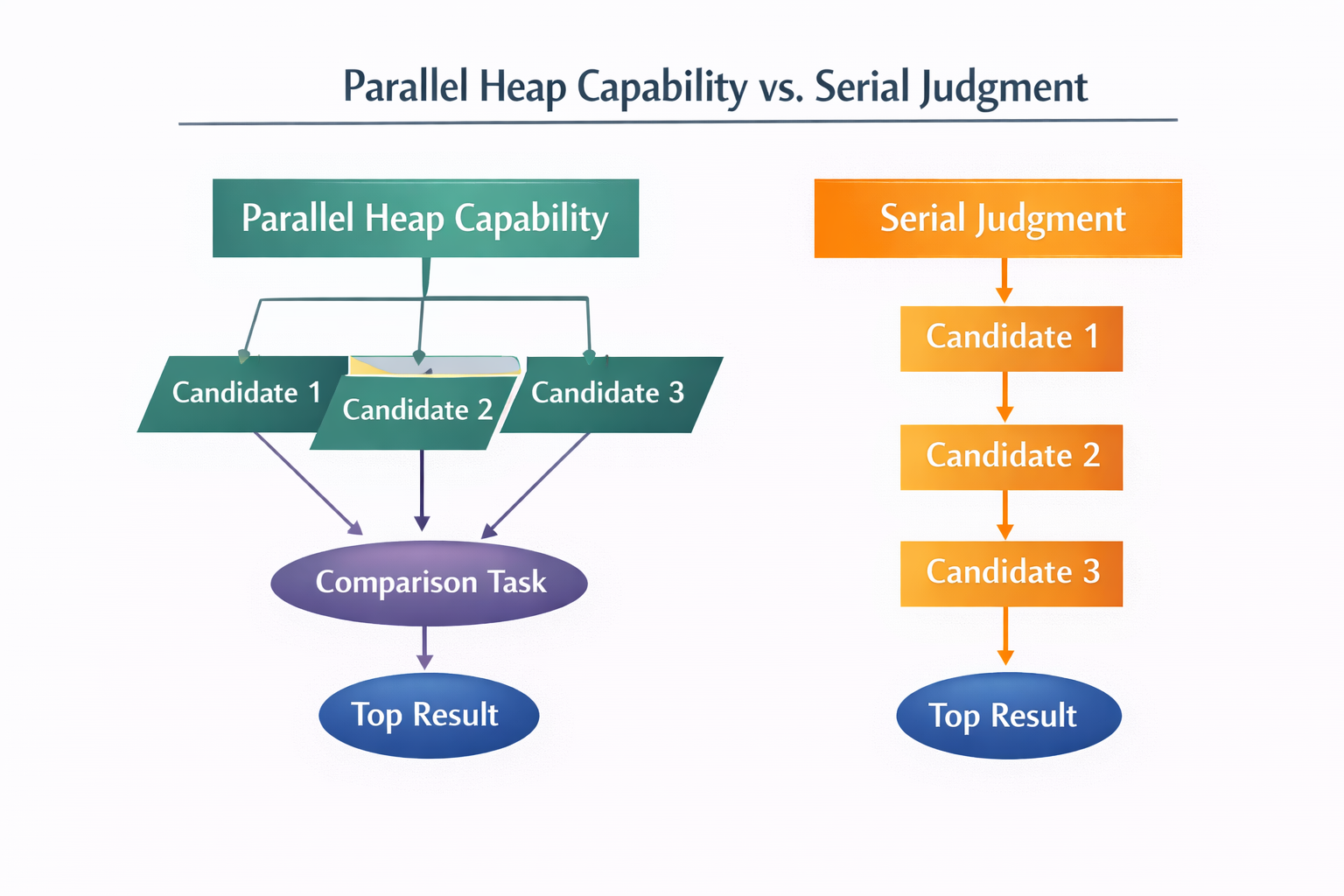 Parallel Heap Capability vs. Serial Judgment

Parallel Heap Capability

Candidate 1

Candidate 2

Candidate 3

Comparison Task

Top Result

Serial Judgment

Candidate 1

Candidate 2

Candidate 3

Top Result